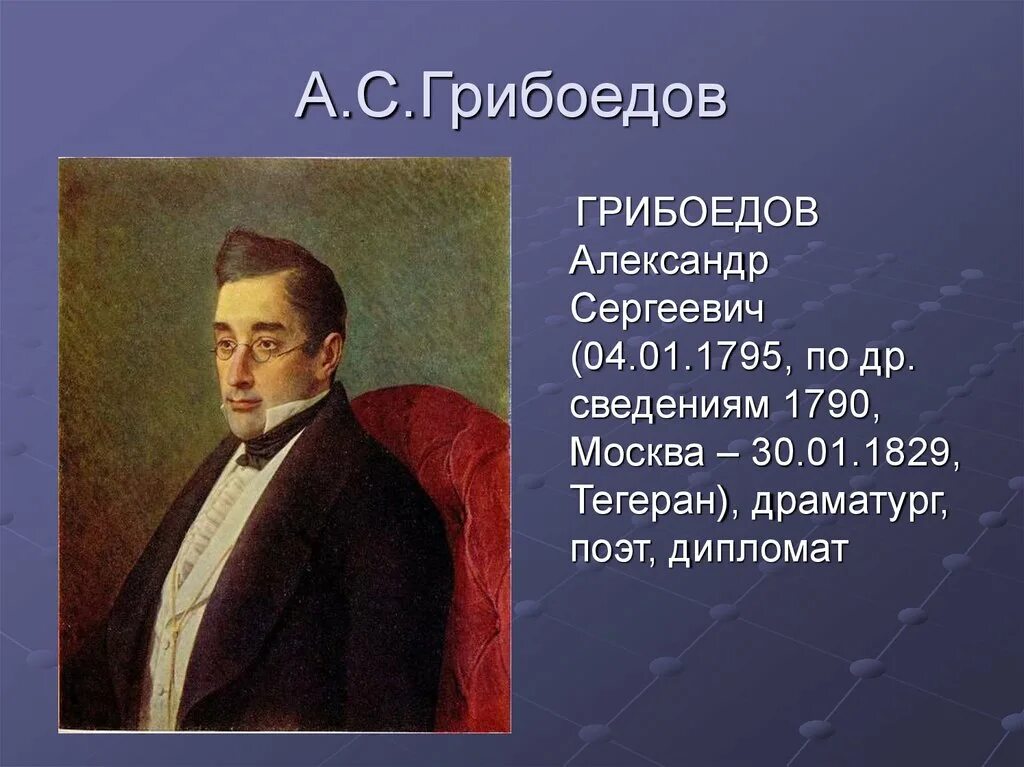 А.С.Грибоедов

ГРИБОЕДОВ Александр Сергеевич (04.01.1795, по др. сведениям 1790, Москва – 30.01.1829, Тегеран), драматург, поэт, дипломат